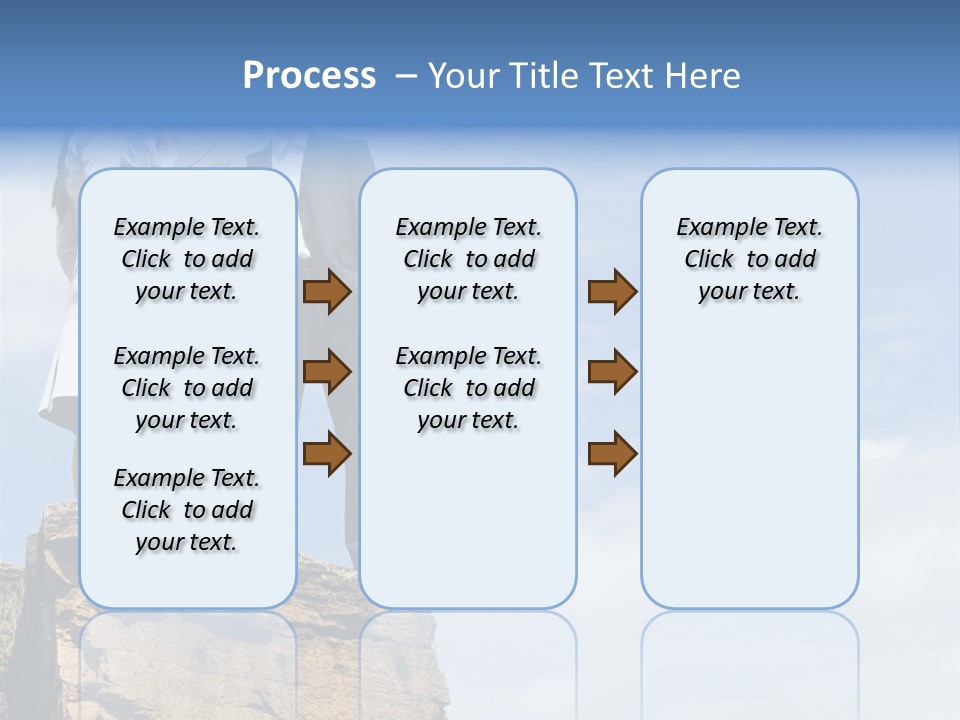 Process – Your Title Text Here

Example Text. Click to add your text.

Example Text. Click to add your text.

Example Text. Click to add your text.

Example Text. Click to add your text.

Example Text. Click to add your text.

Example Text. Click to add your text.